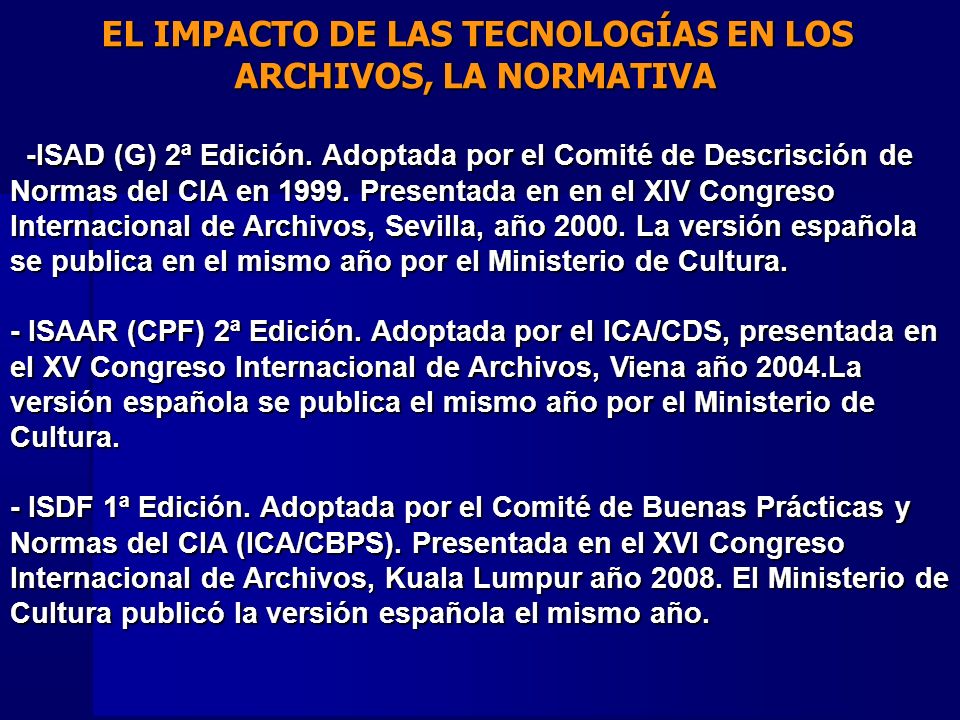 EL IMPACTO DE LAS TECNOLOGÍAS EN LOS ARCHIVOS, LA NORMATIVA

-ISAD (G) 2ª Edición. Adoptada por el Comité de Descrisción de Normas del CIA en 1999. Presentada en en el XIV Congreso Internacional de Archivos, Sevilla, año 2000. La versión española se publica en el mismo año por el Ministerio de Cultura.

- ISAAR (CPF) 2ª Edición. Adoptada por el ICA/CDS, presentada en el XV Congreso Internacional de Archivos, Viena año 2004.La versión española se publica el mismo año por el Ministerio de Cultura.

- ISDF 1ª Edición. Adoptada por el Comité de Buenas Prácticas y Normas del CIA (ICA/CBPS). Presentada en el XVI Congreso Internacional de Archivos, Kuala Lumpur año 2008. El Ministerio de Cultura publicó la versión española el mismo año.